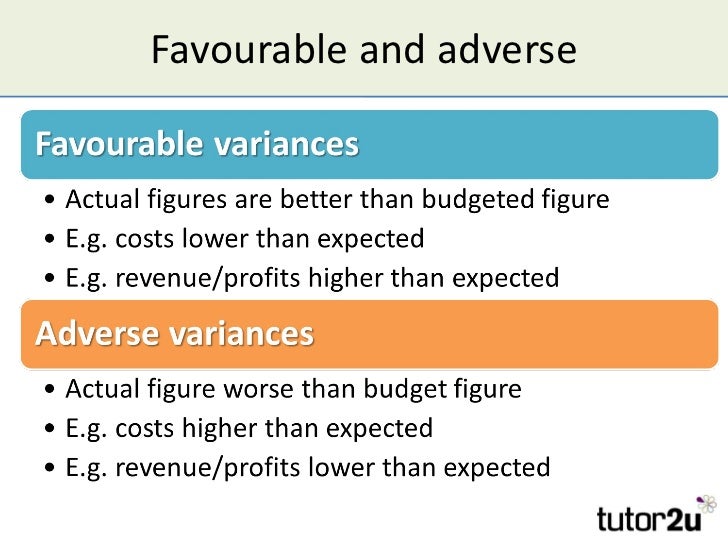 Favourable and adverse

Favourable variances

• Actual figures are better than budgeted figure
• E.g. costs lower than expected
• E.g. revenue/profits higher than expected

Adverse variances

• Actual figure worse than budget figure
• E.g. costs higher than expected
• E.g. revenue/profits lower than expected

tutor2u